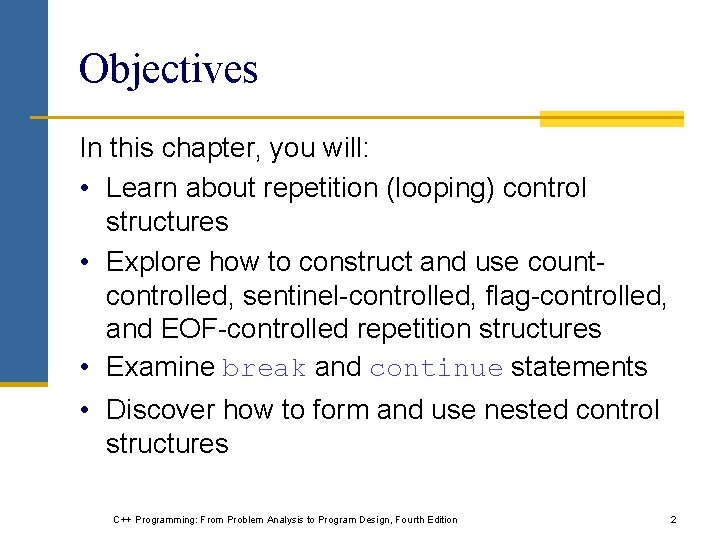 Objectives

In this chapter, you will:

• Learn about repetition (looping) control structures

• Explore how to construct and use count-controlled, sentinel-controlled, flag-controlled, and EOF-controlled repetition structures

• Examine break and continue statements

• Discover how to form and use nested control structures

C++ Programming: From Problem Analysis to Program Design, Fourth Edition

2